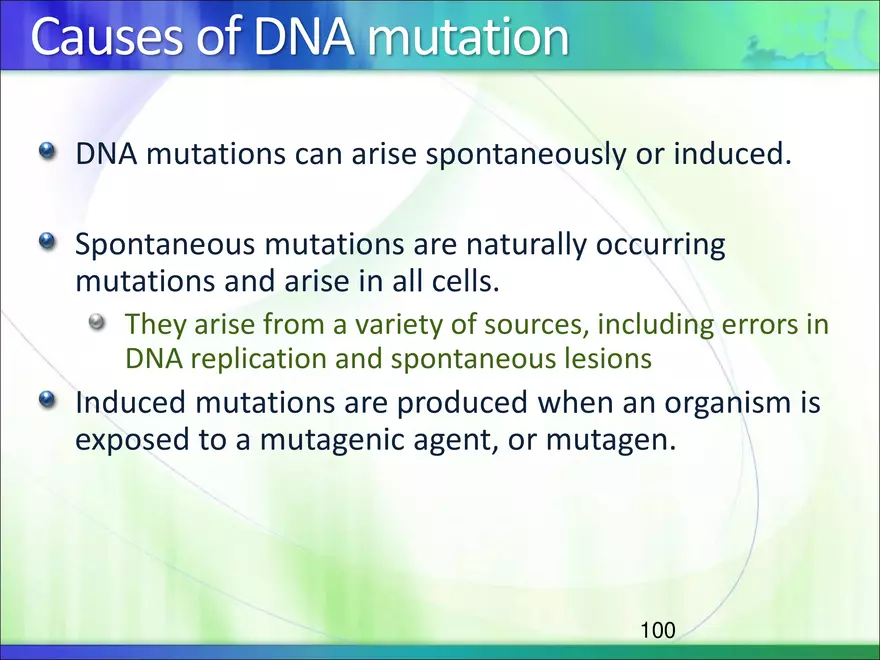 Causes of DNA mutation

DNA mutations can arise spontaneously or induced.

Spontaneous mutations are naturally occurring mutations and arise in all cells.

They arise from a variety of sources, including errors in DNA replication and spontaneous lesions

Induced mutations are produced when an organism is exposed to a mutagenic agent, or mutagen.

100